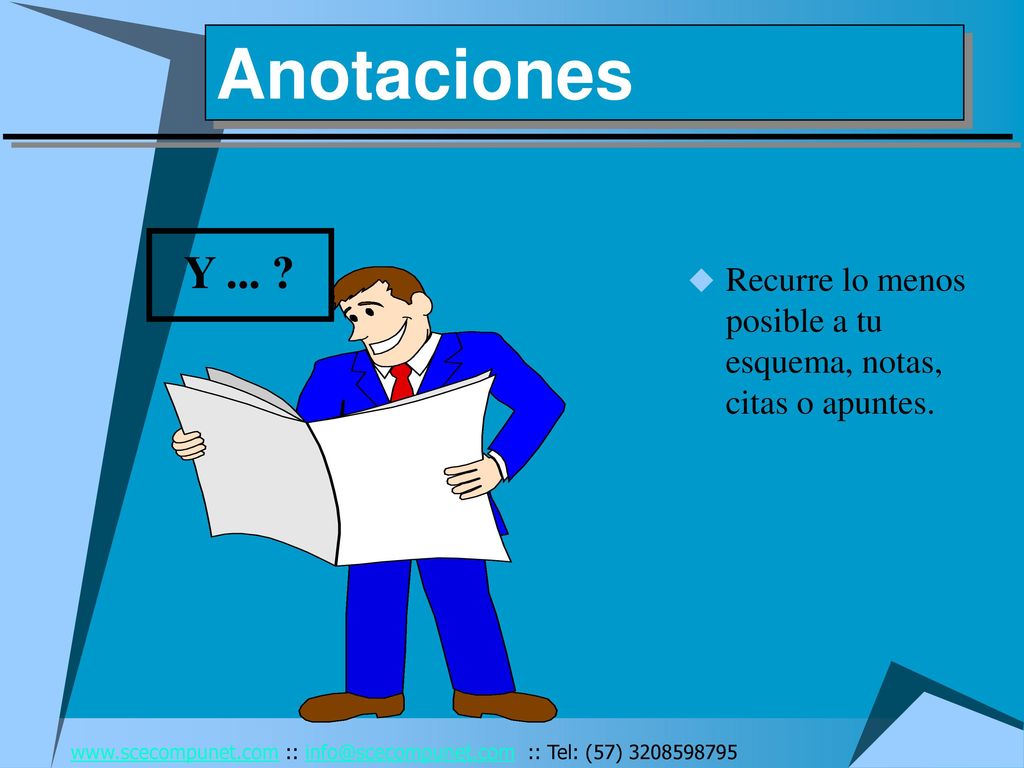 Anotaciones

Y ... ?

Recurre lo menos posible a tu esquema, notas, citas o apuntes.

www.scecompunet.com :: info@scecompunet.com :: Tel: (57) 3208598795